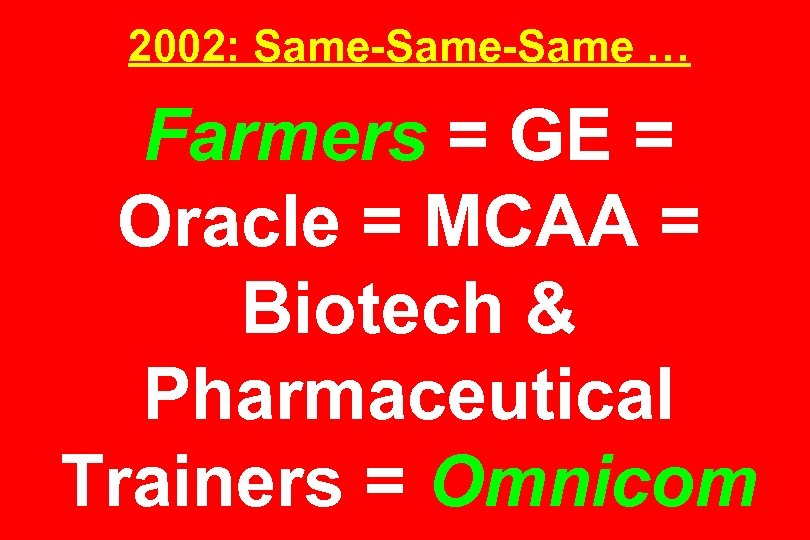 2002: Same-Same-Same …

Farmers = GE = Oracle = MCAA = Biotech & Pharmaceutical Trainers = Omnicom